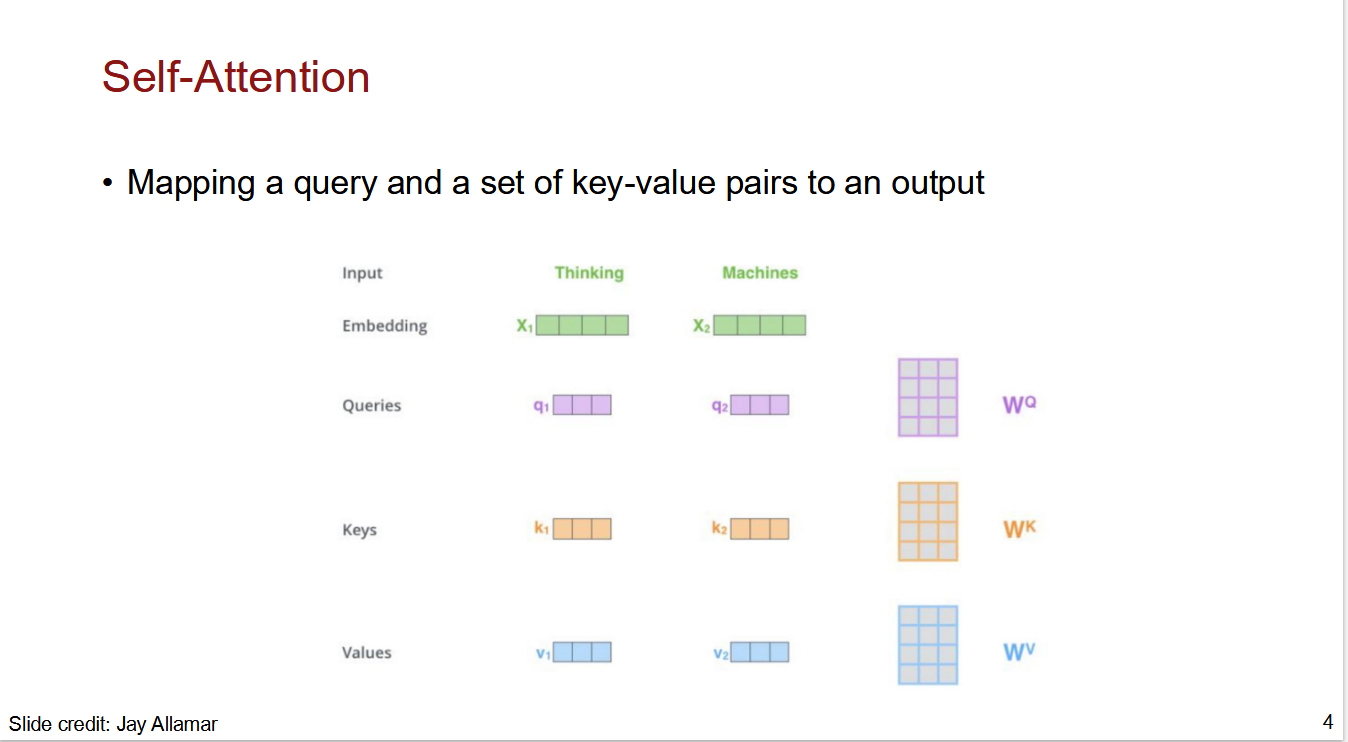 Self-Attention

• Mapping a query and a set of key-value pairs to an output

Input Thinking Machines

Embedding $X_1$ $X_2$

Queries $q_1$ $q_2$ $W^Q$

Keys $k_1$ $k_2$ $W^K$

Values $v_1$ $v_2$ $W^V$

Slide credit: Jay Allamar

4